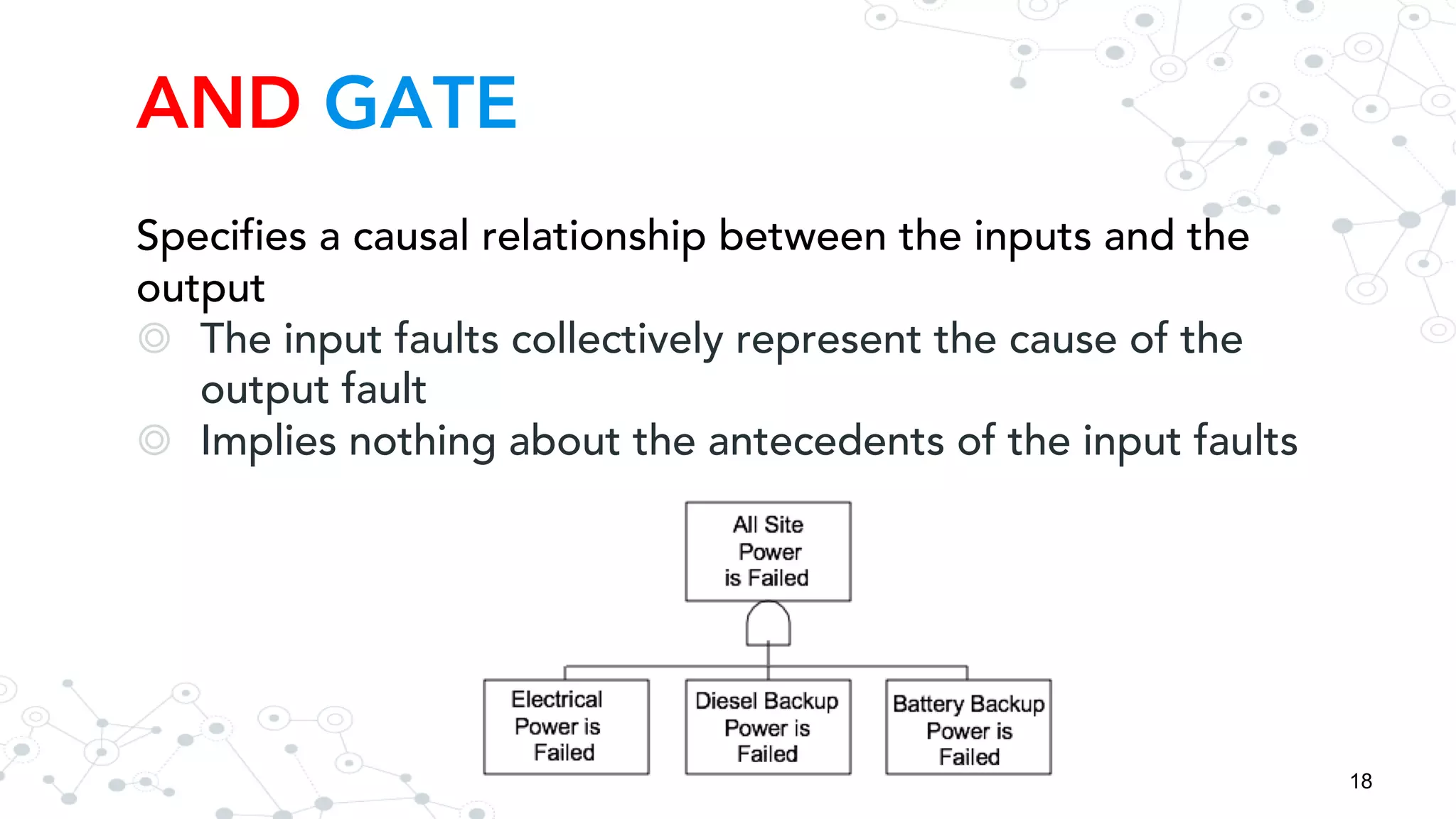 AND GATE

Specifies a causal relationship between the inputs and the output

◎ The input faults collectively represent the cause of the output fault

◎ Implies nothing about the antecedents of the input faults

All Site Power is Failed

Electrical Power is Failed

Diesel Backup Power is Failed

Battery Backup Power is Failed

18